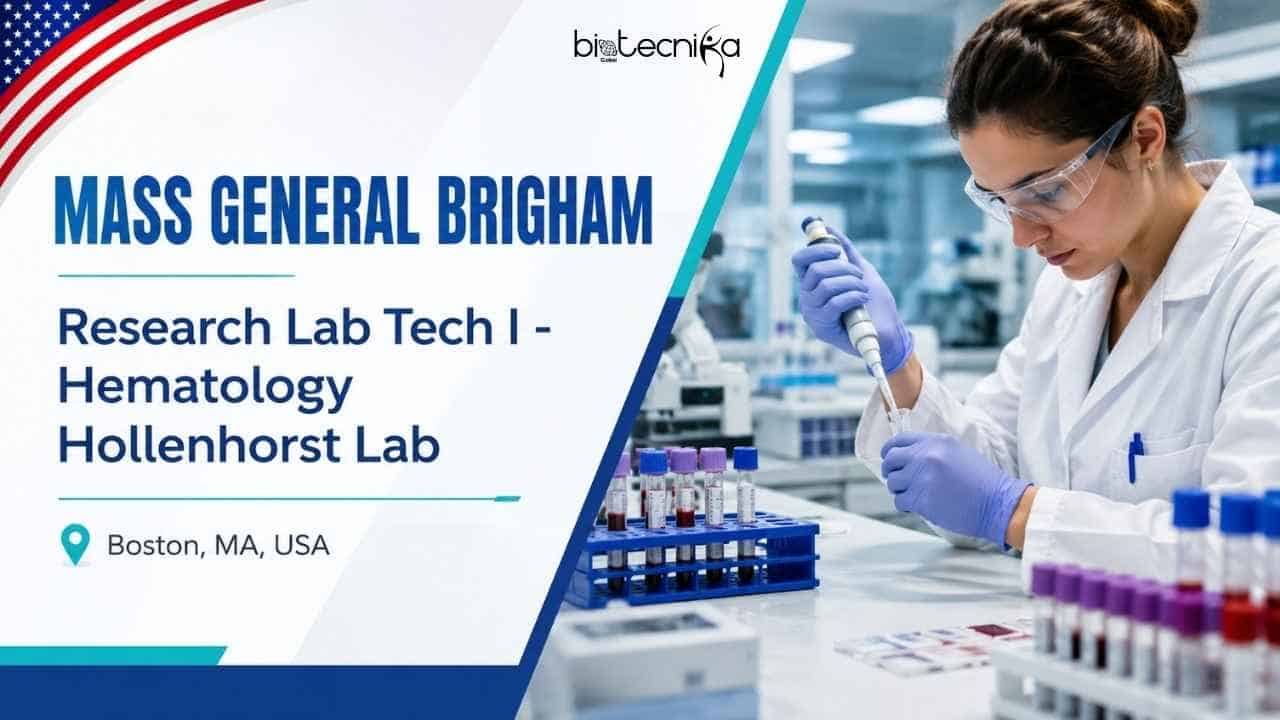 biotecnika

MASS GENERAL BRIGHAM

Research Lab Tech I - Hematology Hollenhorst Lab

Boston, MA, USA